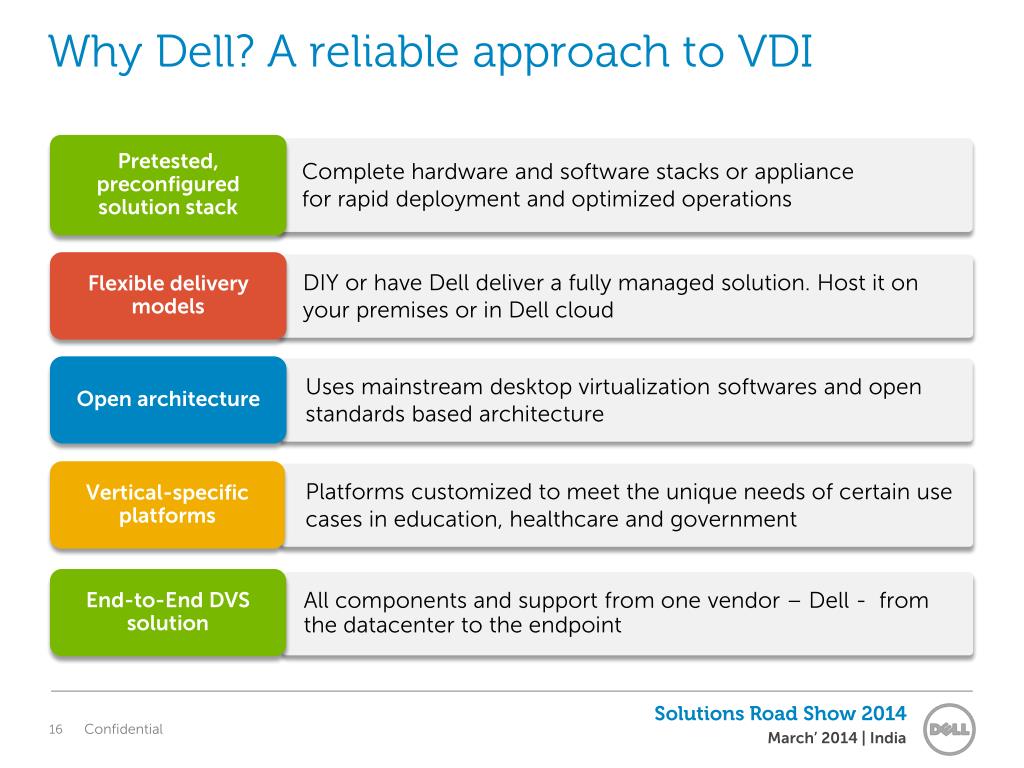 Why Dell? A reliable approach to VDI

Pretested, preconfigured solution stack

Complete hardware and software stacks or appliance for rapid deployment and optimized operations

Flexible delivery models

DIY or have Dell deliver a fully managed solution. Host it on your premises or in Dell cloud

Open architecture

Uses mainstream desktop virtualization softwares and open standards based architecture

Vertical-specific platforms

Platforms customized to meet the unique needs of certain use cases in education, healthcare and government

End-to-End DVS solution

All components and support from one vendor – Dell - from the datacenter to the endpoint

16 Confidential

Solutions Road Show 2014
March' 2014 | India

DELL